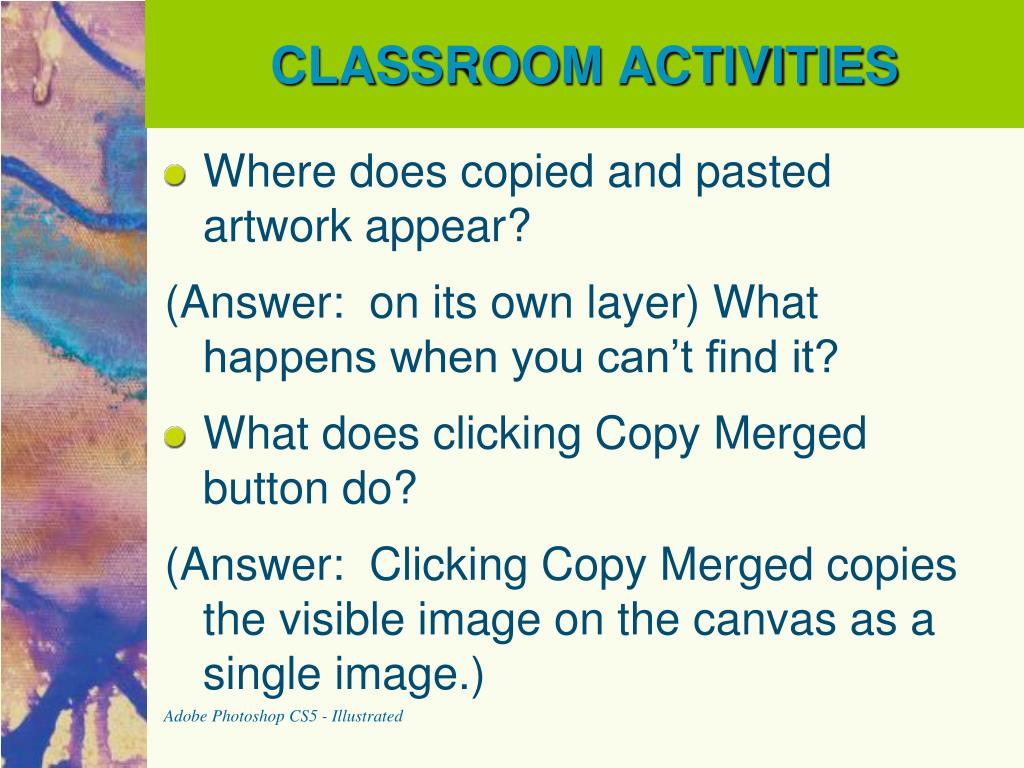 CLASSROOM ACTIVITIES

Where does copied and pasted artwork appear?

(Answer: on its own layer) What happens when you can’t find it?

What does clicking Copy Merged button do?

(Answer: Clicking Copy Merged copies the visible image on the canvas as a single image.)

Adobe Photoshop CS5 - Illustrated